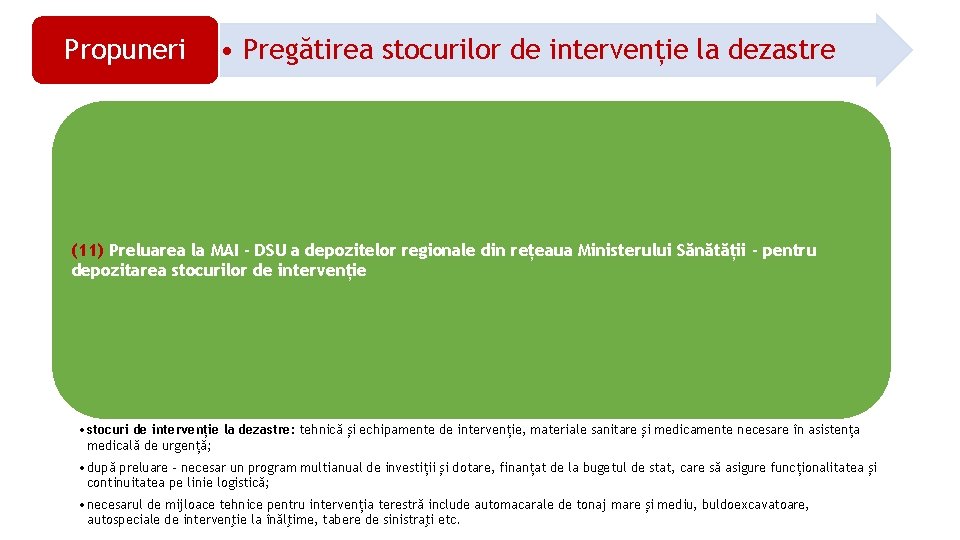 Propuneri

• Pregătirea stocurilor de intervenție la dezastre

(11) Preluarea la MAI - DSU a depozitelor regionale din rețeaua Ministerului Sănătății - pentru depozitarea stocurilor de intervenție

• stocuri de intervenție la dezastre: tehnică și echipamente de intervenție, materiale sanitare și medicamente necesare în asistența medicală de urgență;

• după preluare - necesar un program multianual de investiții și dotare, finanțat de la bugetul de stat, care să asigure funcționalitatea și continuitatea pe linie logistică;

• necesarul de mijloace tehnice pentru intervenția terestră include automacarale de tonaj mare și mediu, buldoexcavatoare, autospeciale de intervenție la înălțime, tabere de sinistrați etc.